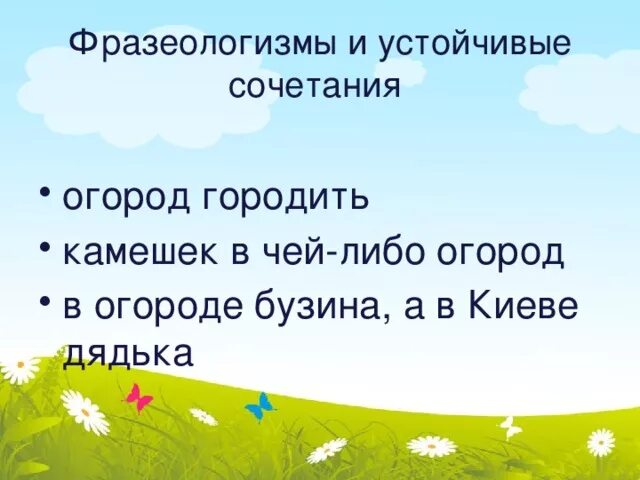 Фразеологизмы и устойчивые сочетания

• огород городить
• камешек в чей-либо огород
• в огороде бузина, а в Киеве дядька